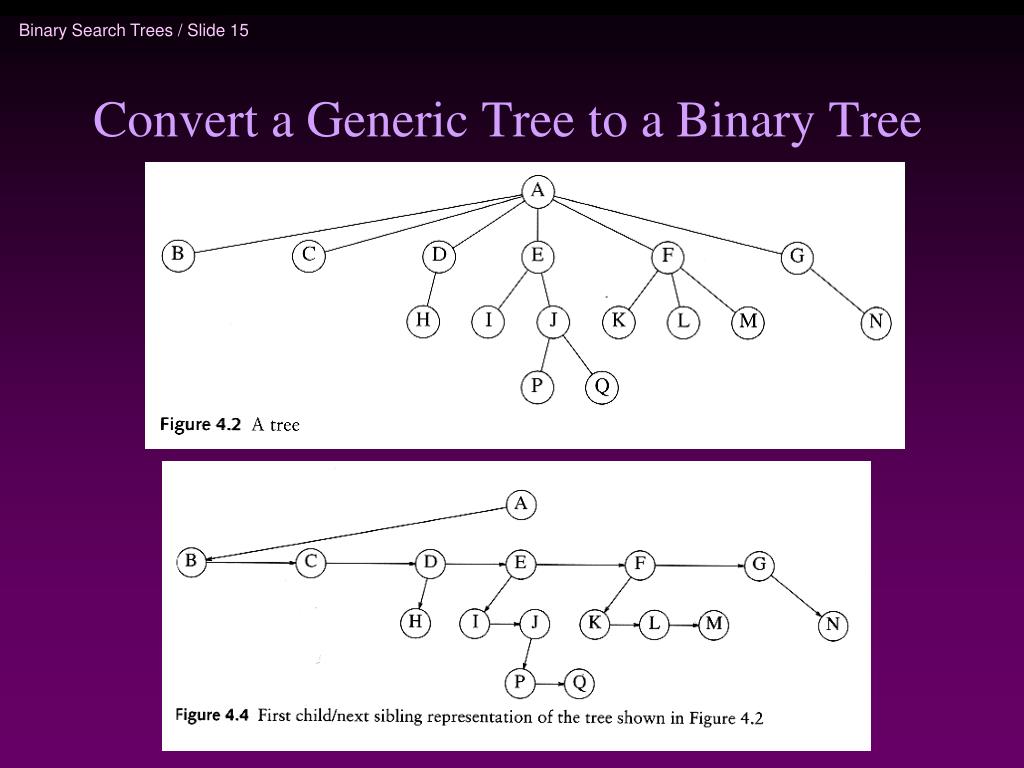 Binary Search Trees / Slide 15

Convert a Generic Tree to a Binary Tree

A
B C D E F G
H I J K L M N
P Q

Figure 4.2 A tree

A
B C D E F G
H I J K L M N
P Q

Figure 4.4 First child/next sibling representation of the tree shown in Figure 4.2